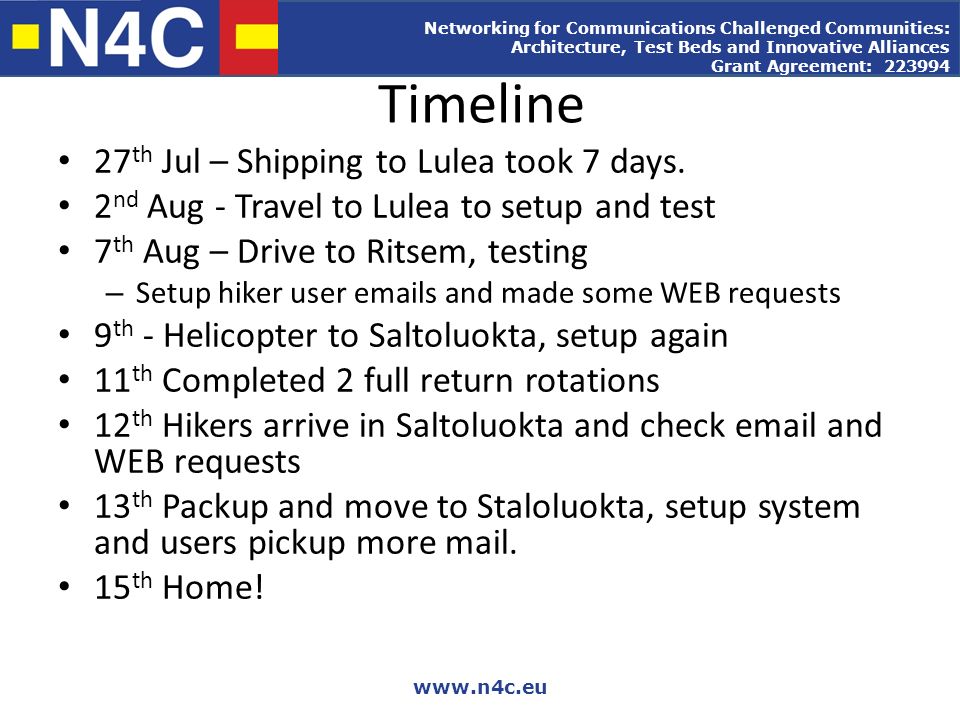 N4C

Networking for Communications Challenged Communities: Architecture, Test Beds and Innovative Alliances
Grant Agreement: 223994

Timeline

• 27$^{th}$ Jul – Shipping to Lulea took 7 days.
• 2$^{nd}$ Aug - Travel to Lulea to setup and test
• 7$^{th}$ Aug – Drive to Ritsem, testing
– Setup hiker user emails and made some WEB requests
• 9$^{th}$ - Helicopter to Saltoluokta, setup again
• 11$^{th}$ Completed 2 full return rotations
• 12$^{th}$ Hikers arrive in Saltoluokta and check email and WEB requests
• 13$^{th}$ Packup and move to Staloluokta, setup system and users pickup more mail.
• 15$^{th}$ Home!

www.n4c.eu